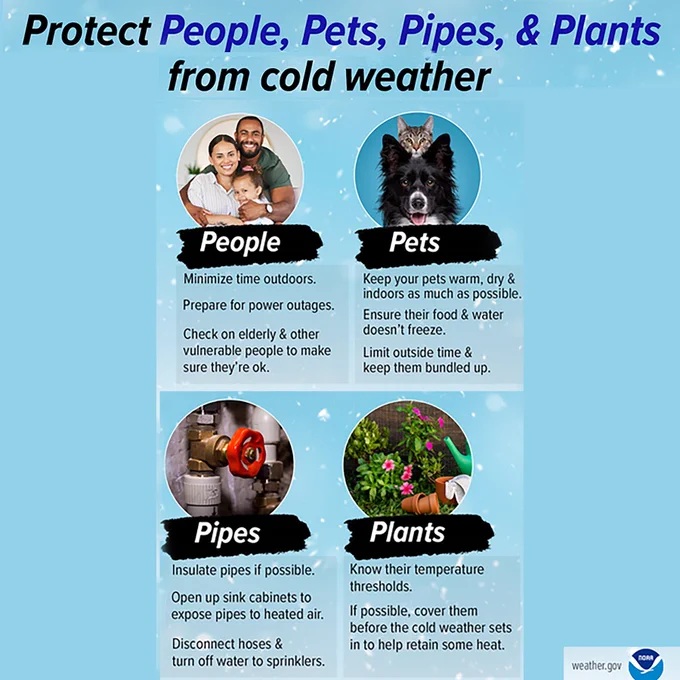 Protect People, Pets, Pipes, & Plants from cold weather

People

Minimize time outdoors.

Prepare for power outages.

Check on elderly & other vulnerable people to make sure they're ok.

Pets

Keep your pets warm, dry & indoors as much as possible.

Ensure their food & water doesn't freeze.

Limit outside time & keep them bundled up.

Pipes

Insulate pipes if possible.

Open up sink cabinets to expose pipes to heated air.

Disconnect hoses & turn off water to sprinklers.

Plants

Know their temperature thresholds.

If possible, cover them before the cold weather sets in to help retain some heat.

weather.gov

NOAA